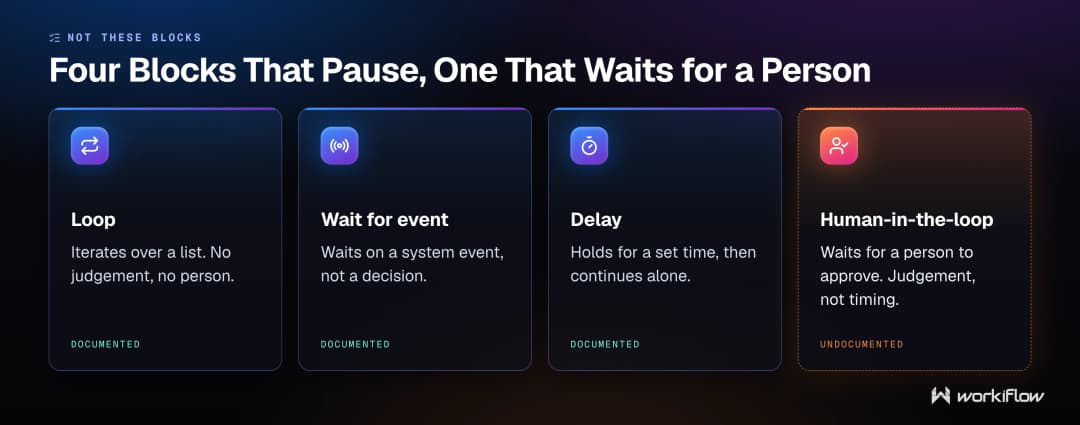 NOT THESE BLOCKS

Four Blocks That Pause, One That Waits for a Person

Loop

Iterates over a list. No judgement, no person.

DOCUMENTED

Wait for event

Waits on a system event, not a decision.

DOCUMENTED

Delay

Holds for a set time, then continues alone.

DOCUMENTED

Human-in-the-loop

Waits for a person to approve. Judgement, not timing.

UNDOCUMENTED

workiflow